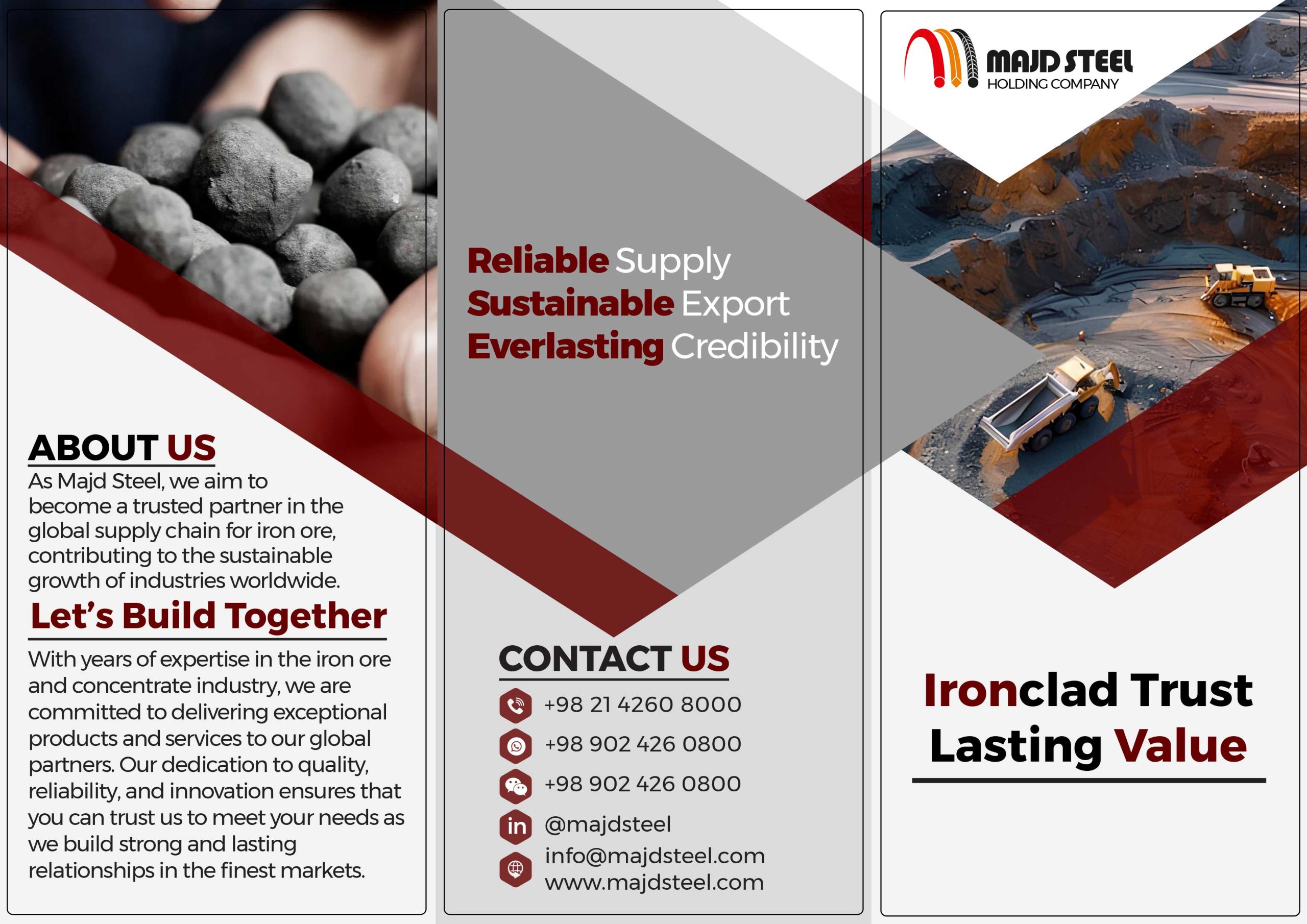 ABOUT US

As Majd Steel, we aim to become a trusted partner in the global supply chain for iron ore, contributing to the sustainable growth of industries worldwide.

Let's Build Together

With years of expertise in the iron ore and concentrate industry, we are committed to delivering exceptional products and services to our global partners. Our dedication to quality, reliability, and innovation ensures that you can trust us to meet your needs as we build strong and lasting relationships in the finest markets.

Reliable Supply
Sustainable Export
Everlasting Credibility

CONTACT US

+98 21 4260 8000
+98 902 426 0800
+98 902 426 0800
@majdsteel
info@majdsteel.com
www.majdsteel.com

MAJD STEEL
HOLDING COMPANY

Ironclad Trust
Lasting Value